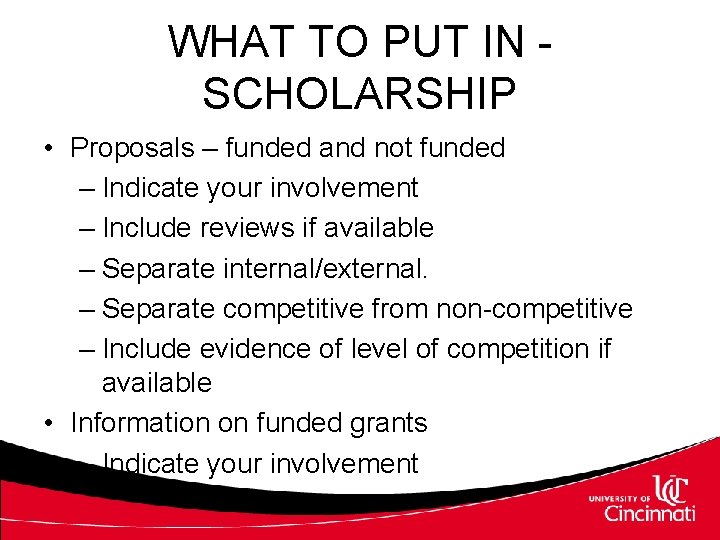 WHAT TO PUT IN - SCHOLARSHIP

• Proposals – funded and not funded
– Indicate your involvement
– Include reviews if available
– Separate internal/external.
– Separate competitive from non-competitive
– Include evidence of level of competition if available
• Information on funded grants
– Indicate your involvement

UNIVERSITY OF UC Cincinnati